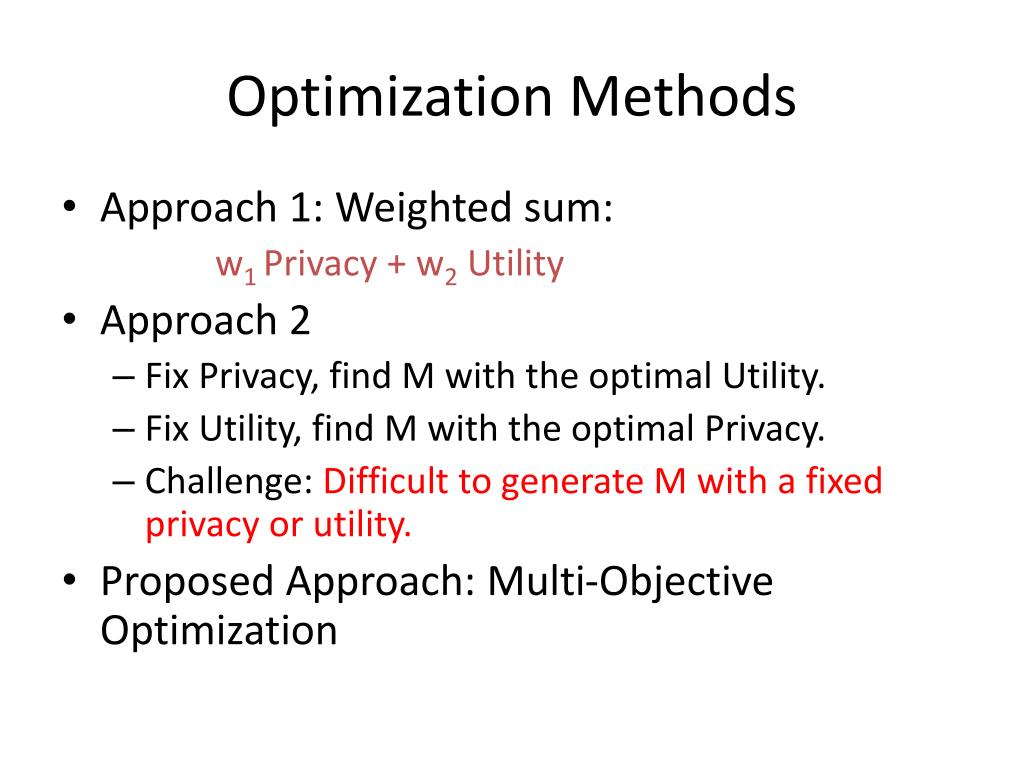 Optimization Methods

• Approach 1: Weighted sum:
$w_1$ Privacy + $w_2$ Utility

• Approach 2
– Fix Privacy, find M with the optimal Utility.
– Fix Utility, find M with the optimal Privacy.
– Challenge: Difficult to generate M with a fixed privacy or utility.

• Proposed Approach: Multi-Objective Optimization